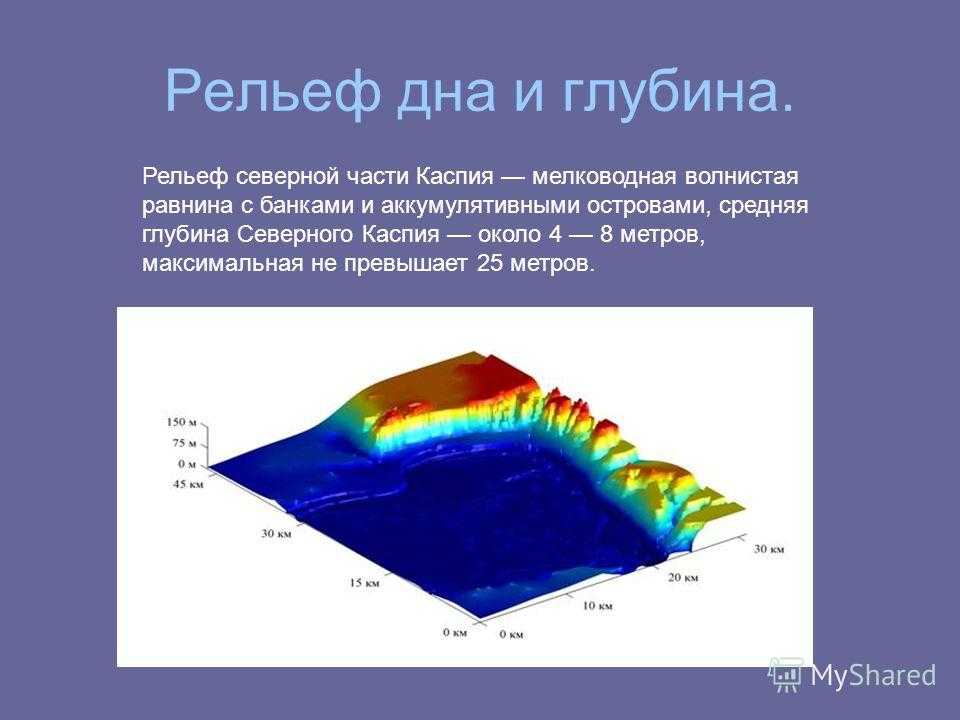 Рельеф дна и глубина.

Рельеф северной части Каспия — мелководная волнистая равнина с банками и аккумулятивными островами, средняя глубина Северного Каспия — около 4 — 8 метров, максимальная не превышает 25 метров.

150 м
75 м
0 м
45 км
30 км
15 км
0 км
0 км
10 км
20 км
30 км

MyShared